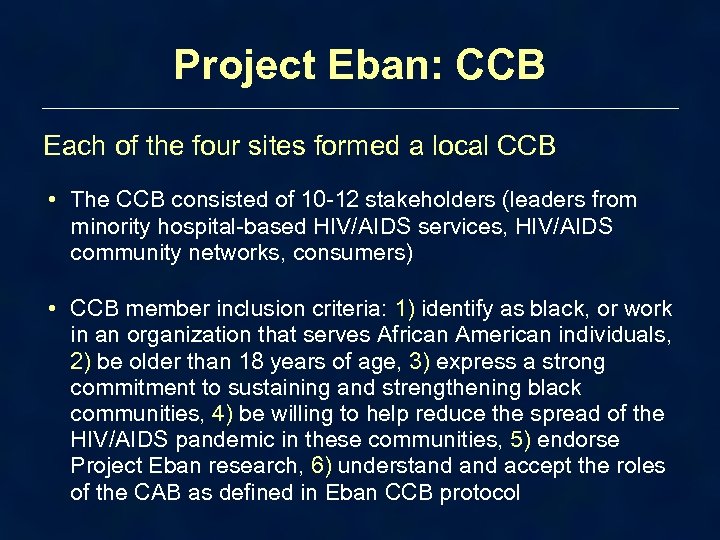 Project Eban: CCB

Each of the four sites formed a local CCB

• The CCB consisted of 10-12 stakeholders (leaders from minority hospital-based HIV/AIDS services, HIV/AIDS community networks, consumers)

• CCB member inclusion criteria: 1) identify as black, or work in an organization that serves African American individuals, 2) be older than 18 years of age, 3) express a strong commitment to sustaining and strengthening black communities, 4) be willing to help reduce the spread of the HIV/AIDS pandemic in these communities, 5) endorse Project Eban research, 6) understand and accept the roles of the CAB as defined in Eban CCB protocol